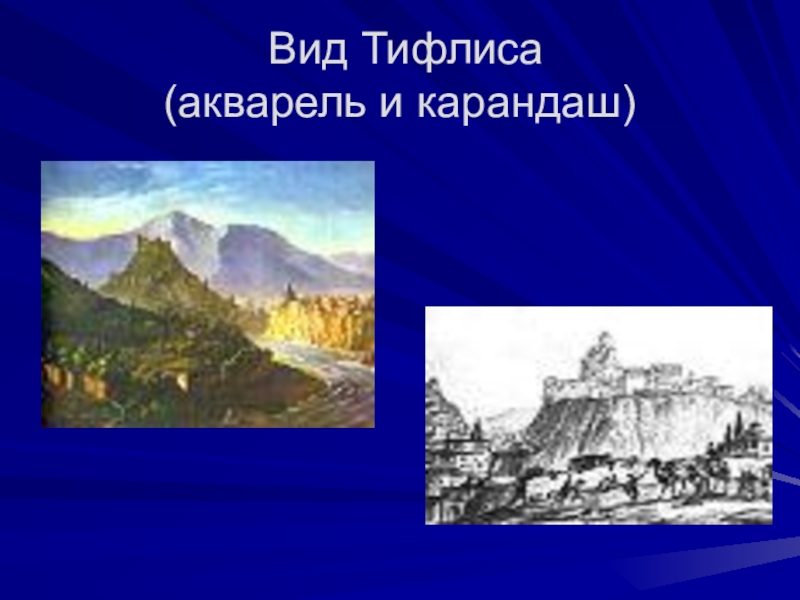 Вид Тифлиса
(акварель и карандаш)